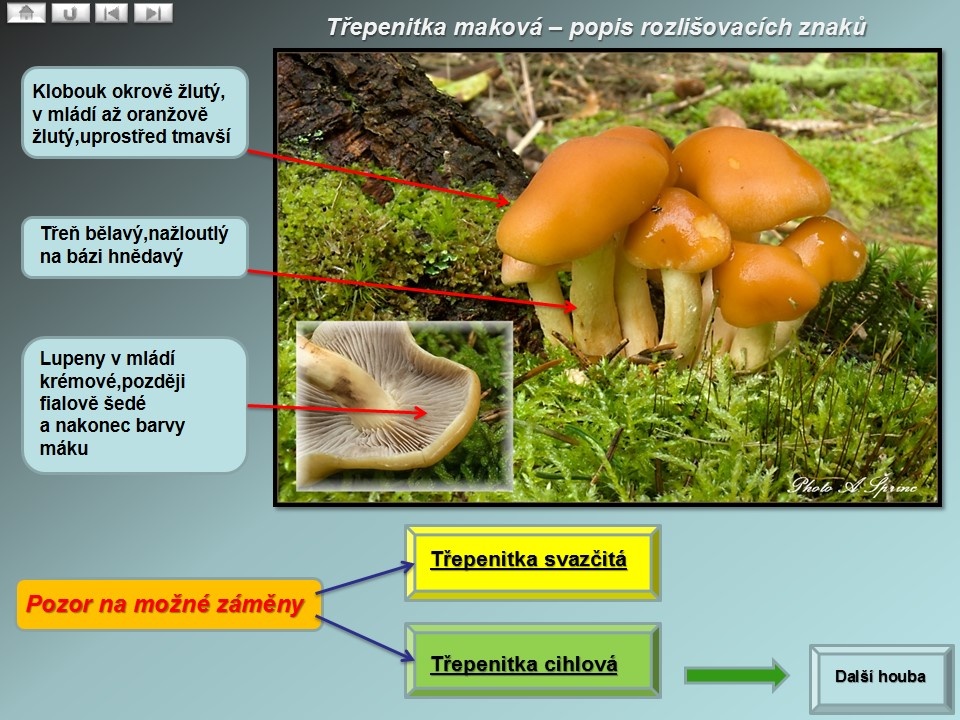 Třepenitka maková – popis rozlišovacích znaků

Klobouk okrově žlutý, v mládí až oranžově žlutý,uprostřed tmavší

Třeň bělavý,nažloutlý na bázi hnědavý

Lupeny v mládí krémové,později fialově šedé a nakonec barvy máku

Photo A. Šprinc

Pozor na možné záměny

Třepenitka svazčitá

Třepenitka cihlová

Další houba